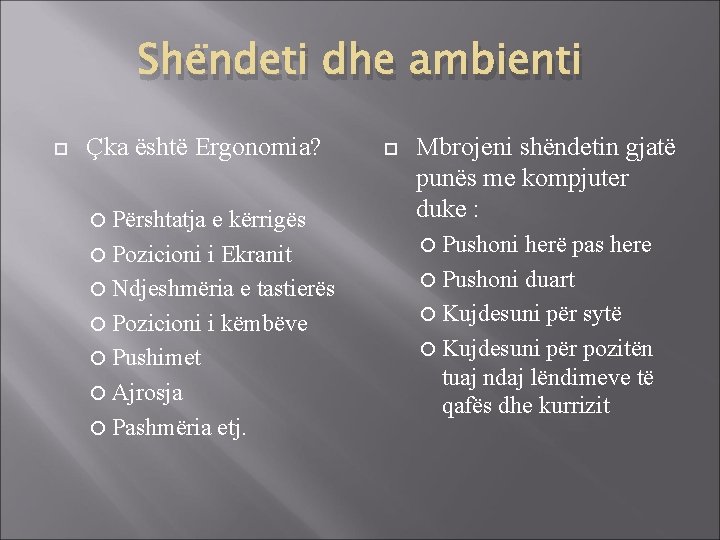 Shëndeti dhe ambienti

Çka është Ergonomia?

Përshtatja e kërrigës
Pozicioni i Ekranit
Ndjeshmëria e tastierës
Pozicioni i këmbëve
Pushimet
Ajrosja
Pashmëria etj.

Mbrojeni shëndetin gjatë punës me kompjuter duke :

Pushoni herë pas here
Pushoni duart
Kujdesuni për sytë
Kujdesuni për pozitën tuaj ndaj lëndimeve të qafës dhe kurrizit